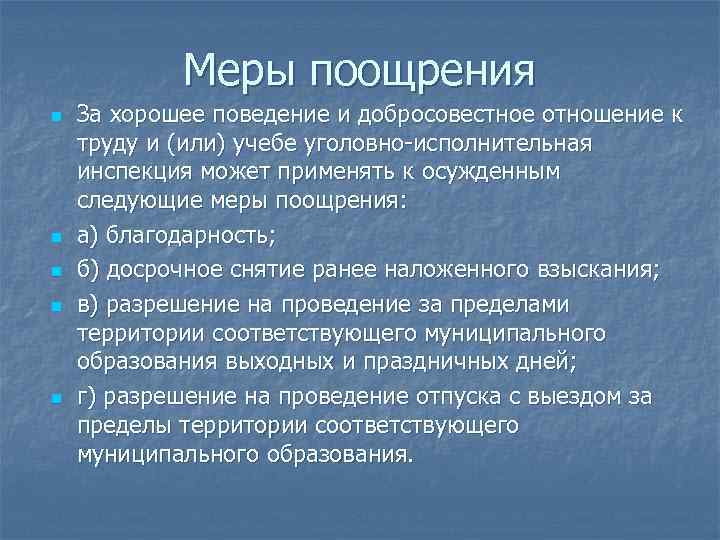 Меры поощрения

За хорошее поведение и добросовестное отношение к труду и (или) учебе уголовно-исполнительная инспекция может применять к осужденным следующие меры поощрения:

а) благодарность;

б) досрочное снятие ранее наложенного взыскания;

в) разрешение на проведение за пределами территории соответствующего муниципального образования выходных и праздничных дней;

г) разрешение на проведение отпуска с выездом за пределы территории соответствующего муниципального образования.